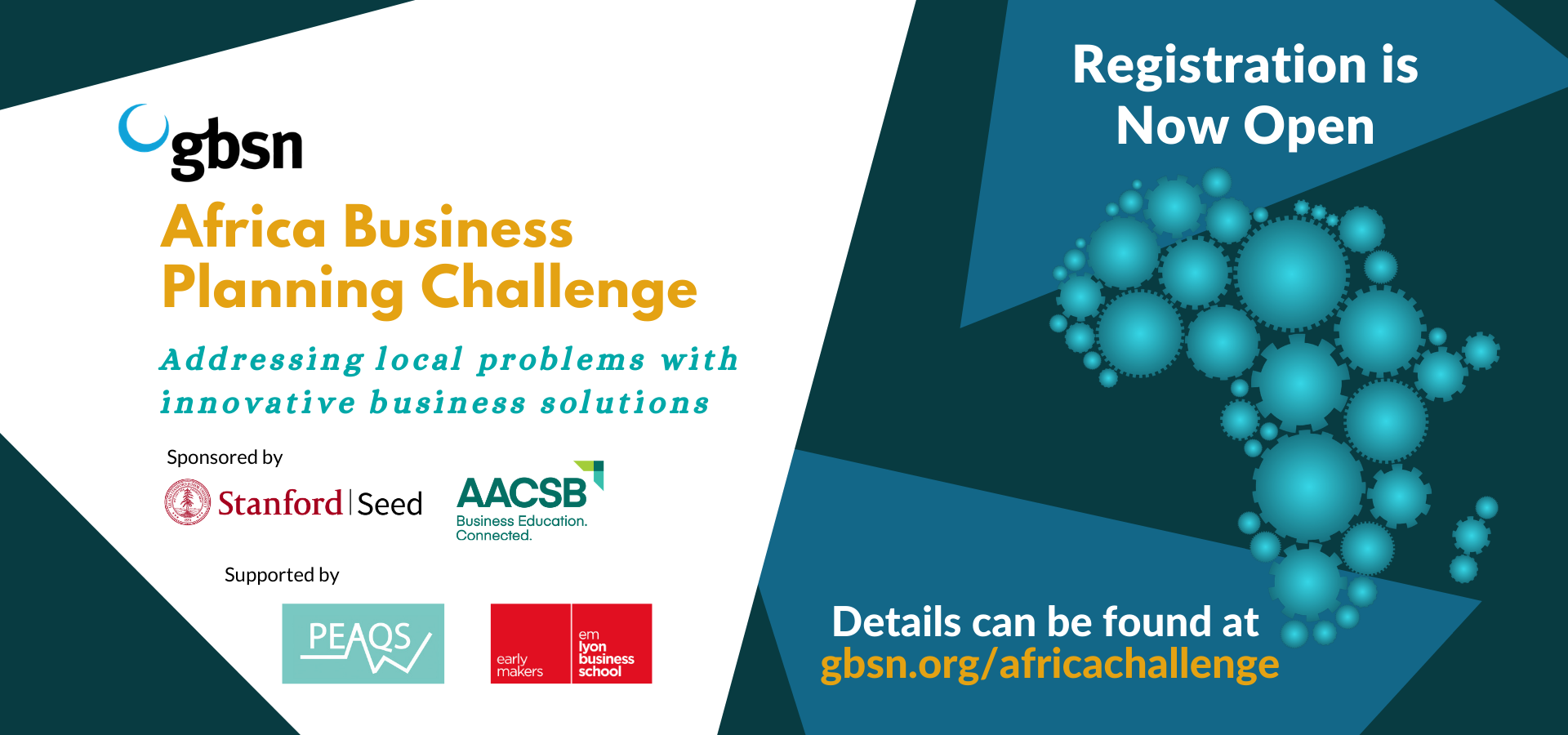 gbsn

Africa Business Planning Challenge

Addressing local problems with innovative business solutions

Sponsored by

Stanford | Seed

AACSB
Business Education. Connected.

Supported by

PEAQS

early makers

em lyon business school

Registration is Now Open

Details can be found at
gbsn.org/africachallenge